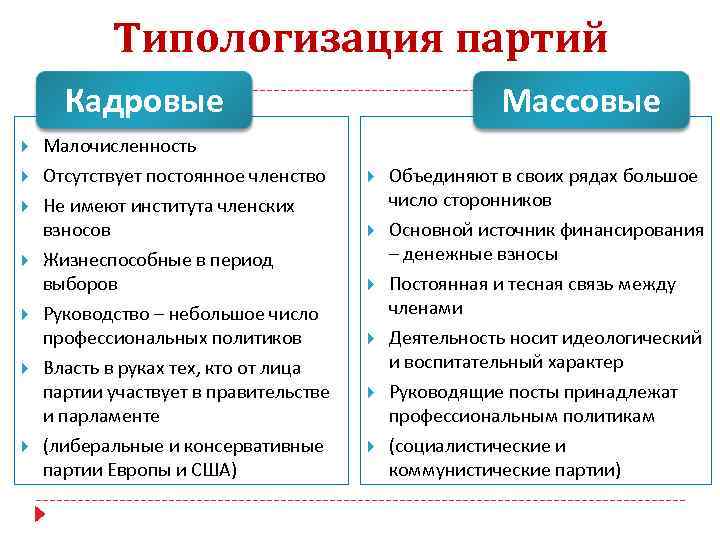 Типологизация партий

Кадровые

Малочисленность

Отсутствует постоянное членство

Не имеют института членских взносов

Жизнеспособные в период выборов

Руководство – небольшое число профессиональных политиков

Власть в руках тех, кто от лица партии участвует в правительстве и парламенте

(либеральные и консервативные партии Европы и США)

Массовые

Объединяют в своих рядах большое число сторонников

Основной источник финансирования – денежные взносы

Постоянная и тесная связь между членами

Деятельность носит идеологический и воспитательный характер

Руководящие посты принадлежат профессиональным политикам

(социалистические и коммунистические партии)